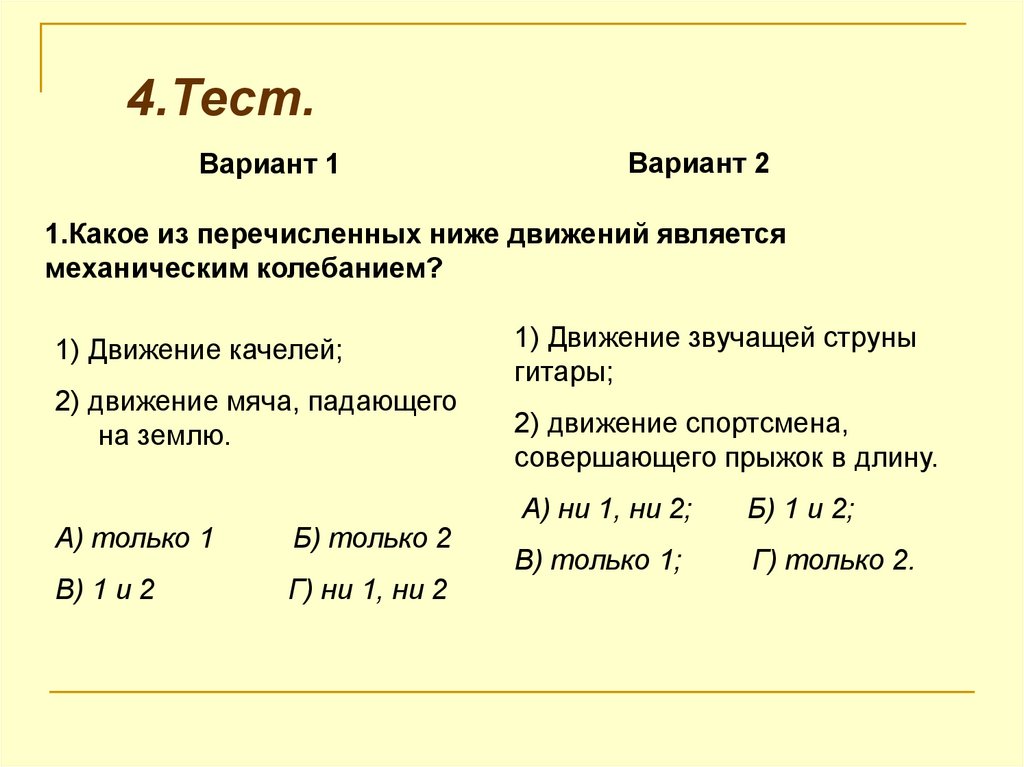 4.Тест.

Вариант 1

Вариант 2

1.Какое из перечисленных ниже движений является механическим колебанием?

1) Движение качелей;

2) движение мяча, падающего на землю.

А) только 1   Б) только 2

В) 1 и 2   Г) ни 1, ни 2

1) Движение звучащей струны гитары;

2) движение спортсмена, совершающего прыжок в длину.

А) ни 1, ни 2;   Б) 1 и 2;

В) только 1;   Г) только 2.